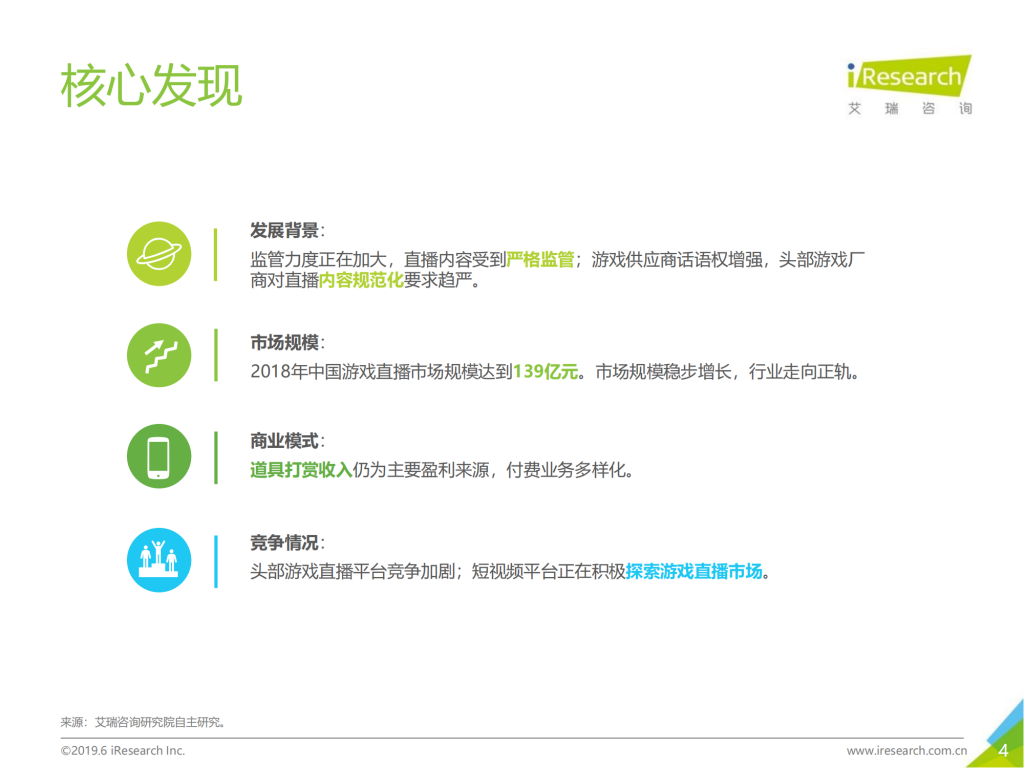 核心发现

iResearch
艾 瑞 咨 询

发展背景：
监管力度正在加大，直播内容受到严格监管；游戏供应商话语权增强，头部游戏厂商对直播内容规范化要求趋严。

市场规模：
2018年中国游戏直播市场规模达到139亿元。市场规模稳步增长，行业走向正轨。

商业模式：
道具打赏收入仍为主要盈利来源，付费业务多样化。

竞争情况：
头部游戏直播平台竞争加剧；短视频平台正在积极探索游戏直播市场。

来源：艾瑞咨询研究院自主研究。

©2019.6 iResearch Inc.

www.iresearch.com.cn

4